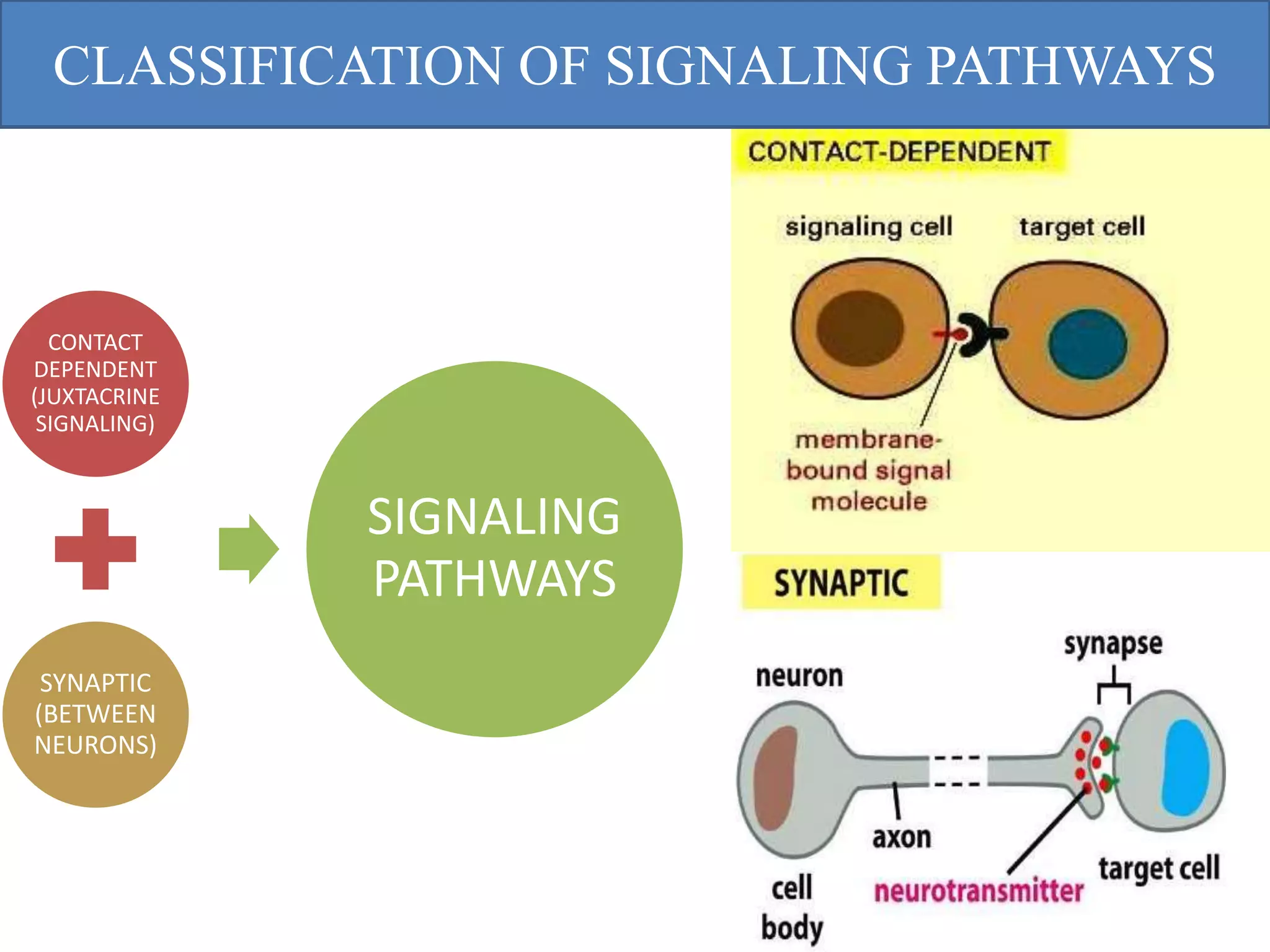 CLASSIFICATION OF SIGNALING PATHWAYS

CONTACT DEPENDENT (JUXTACRINE SIGNALING)

SYNAPTIC (BETWEEN NEURONS)

SIGNALING PATHWAYS

CONTACT-DEPENDENT

signaling cell

target cell

membrane-bound signal molecule

SYNAPTIC

neuron

synapse

axon

cell body

neurotransmitter

target cell